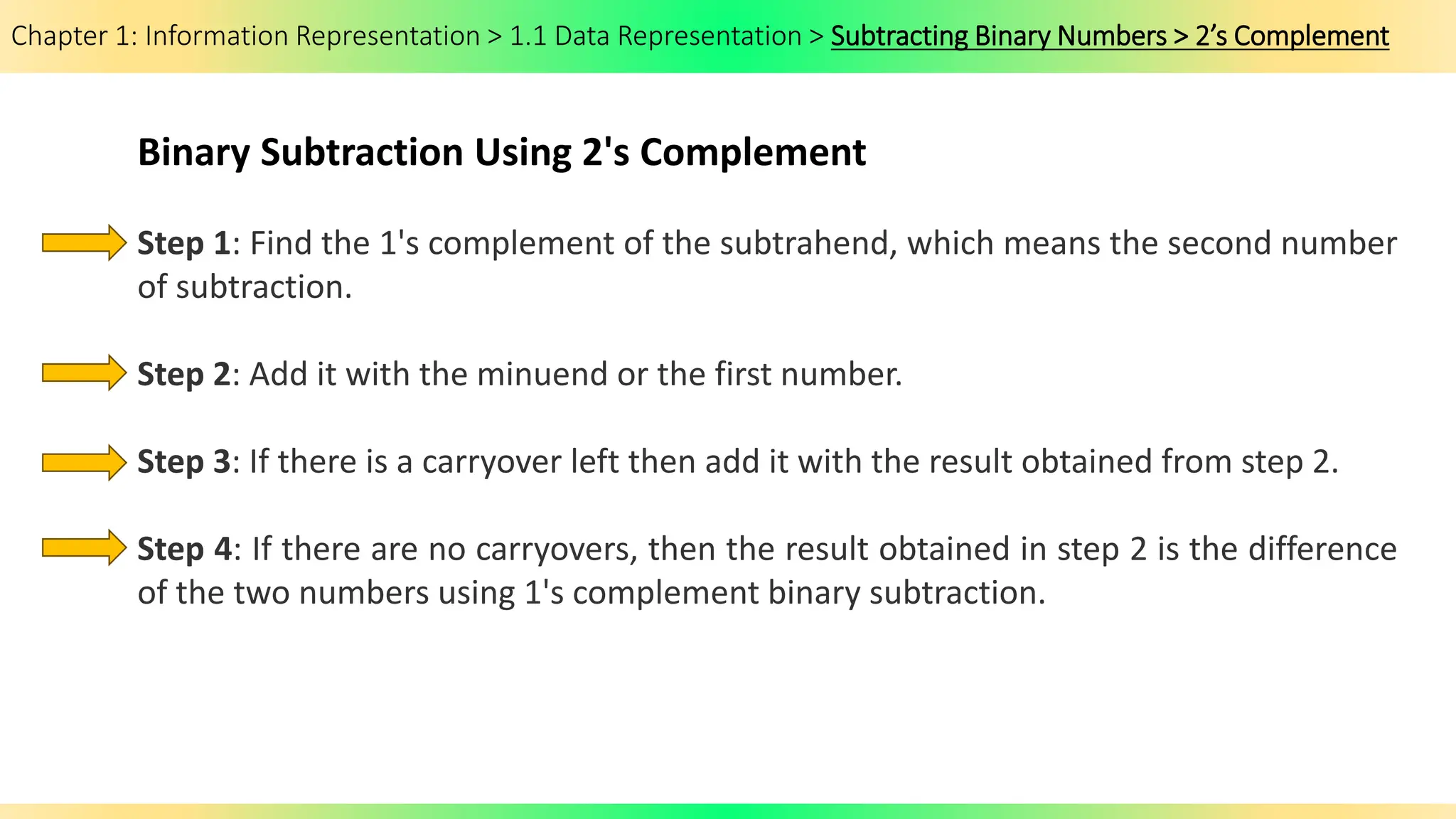 Chapter 1: Information Representation > 1.1 Data Representation > Subtracting Binary Numbers > 2’s Complement

Binary Subtraction Using 2's Complement

Step 1: Find the 1's complement of the subtrahend, which means the second number of subtraction.

Step 2: Add it with the minuend or the first number.

Step 3: If there is a carryover left then add it with the result obtained from step 2.

Step 4: If there are no carryovers, then the result obtained in step 2 is the difference of the two numbers using 1's complement binary subtraction.